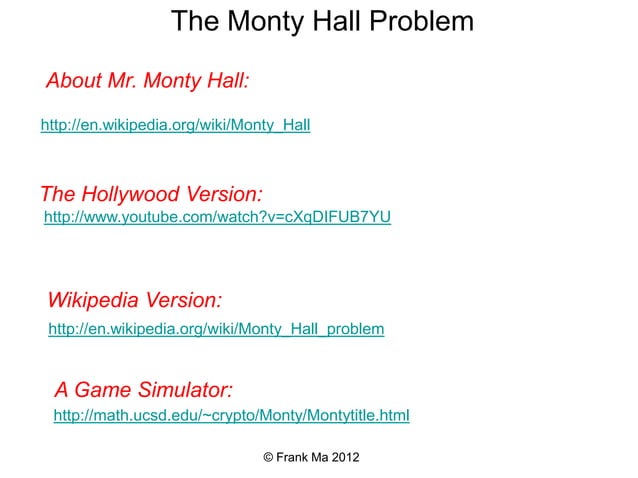 The Monty Hall Problem

About Mr. Monty Hall:

http://en.wikipedia.org/wiki/Monty_Hall

The Hollywood Version:
http://www.youtube.com/watch?v=cXqDIFUB7YU

Wikipedia Version:
http://en.wikipedia.org/wiki/Monty_Hall_problem

A Game Simulator:
http://math.ucsd.edu/~crypto/Monty/Montytitle.html

© Frank Ma 2012